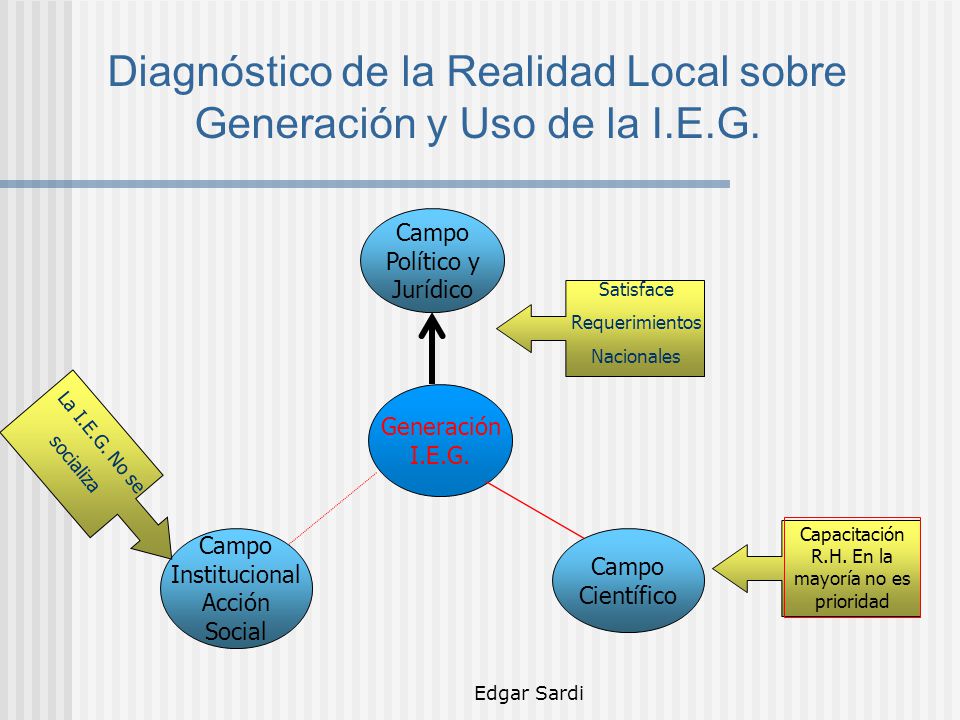 Diagnóstico de la Realidad Local sobre Generación y Uso de la I.E.G.

Campo Político y Jurídico

Satisface Requerimientos Nacionales

La I.E.G. No se socializa

Generación I.E.G.

Campo Institucional Acción Social

Campo Científico

Capacitación R.H. En la mayoría no es prioridad

Edgar Sardi